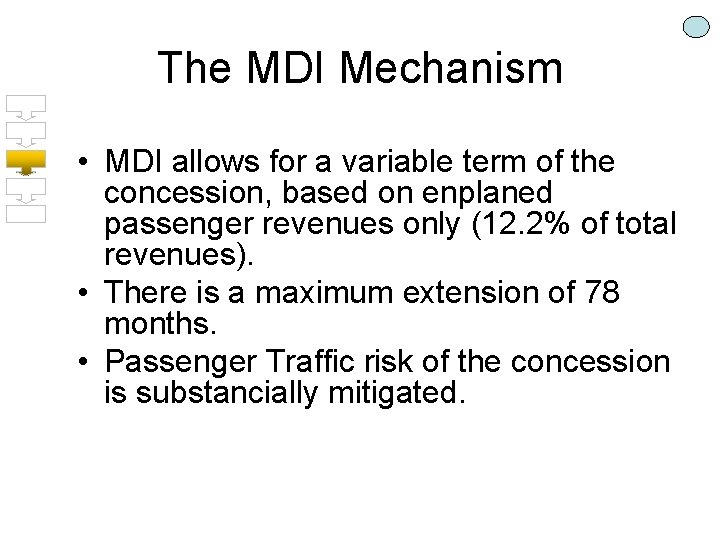 The MDI Mechanism

• MDI allows for a variable term of the concession, based on enplaned passenger revenues only (12.2% of total revenues).
• There is a maximum extension of 78 months.
• Passenger Traffic risk of the concession is substancially mitigated.